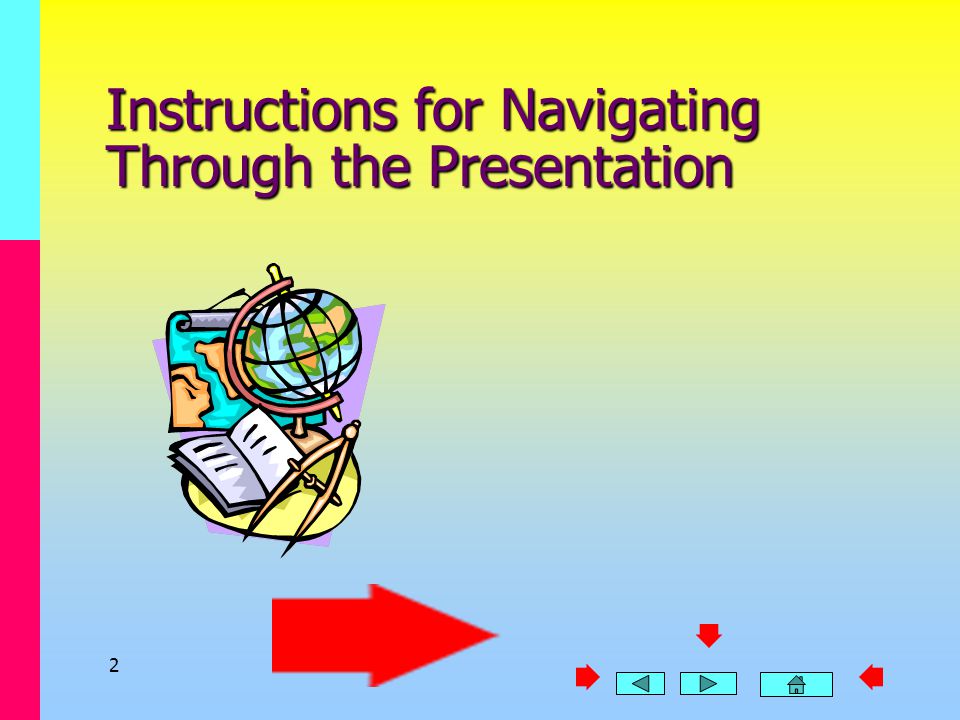 Instructions for Navigating Through the Presentation

2